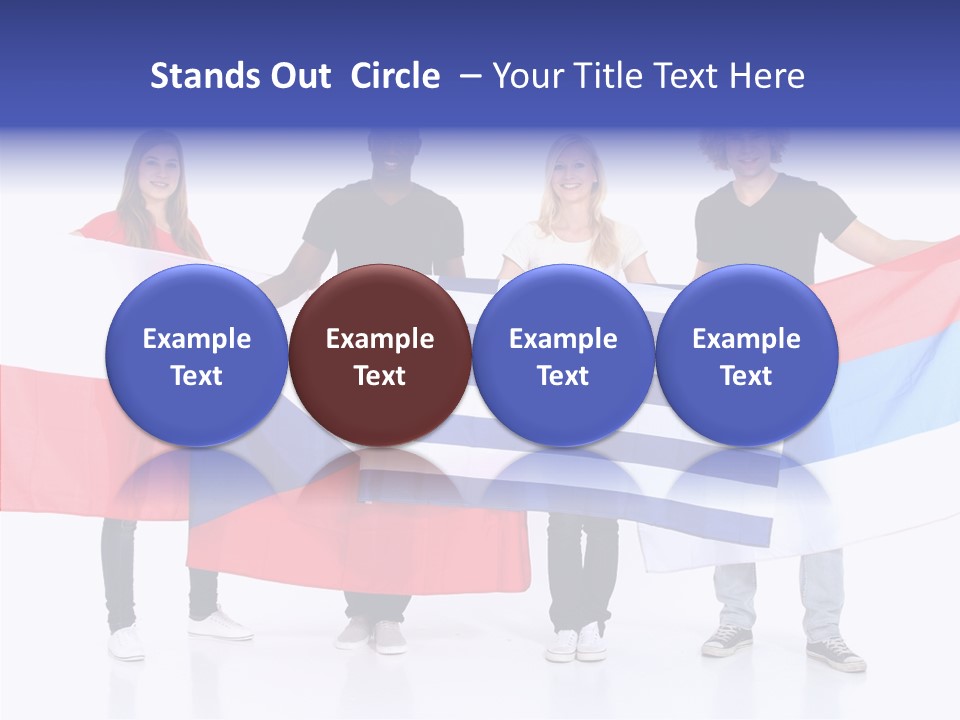 Stands Out Circle – Your Title Text Here

Example Text

Example Text

Example Text

Example Text